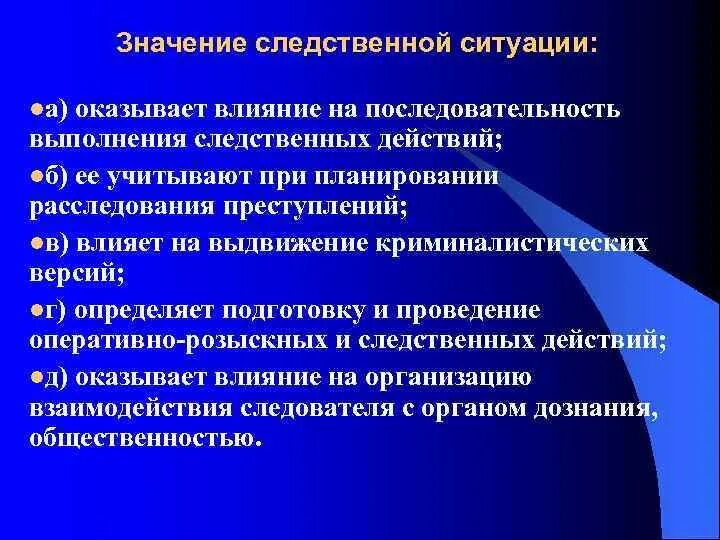 Значение следственной ситуации:

а) оказывает влияние на последовательность выполнения следственных действий;

б) ее учитывают при планировании расследования преступлений;

в) влияет на выдвижение криминалистических версий;

г) определяет подготовку и проведение оперативно-розыскных и следственных действий;

д) оказывает влияние на организацию взаимодействия следователя с органом дознания, общественностью.